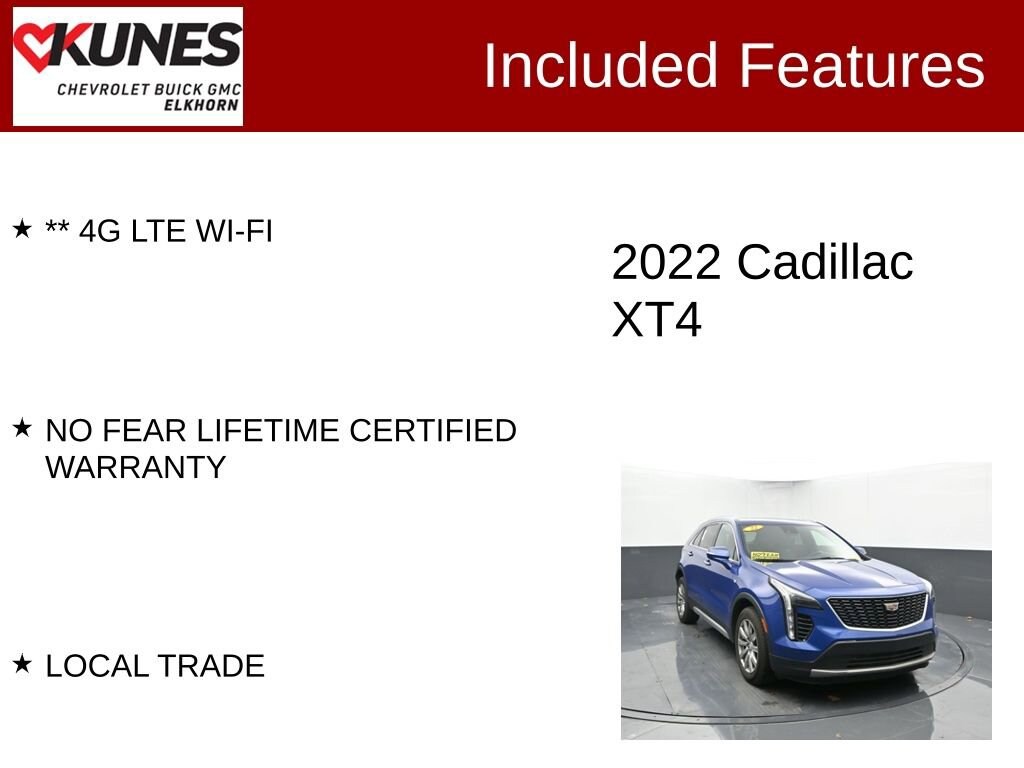 KUNES
CHEVROLET BUICK GMC
ELKHORN

Included Features

★ ** 4G LTE WI-FI

★ NO FEAR LIFETIME CERTIFIED WARRANTY

★ LOCAL TRADE

2022 Cadillac XT4